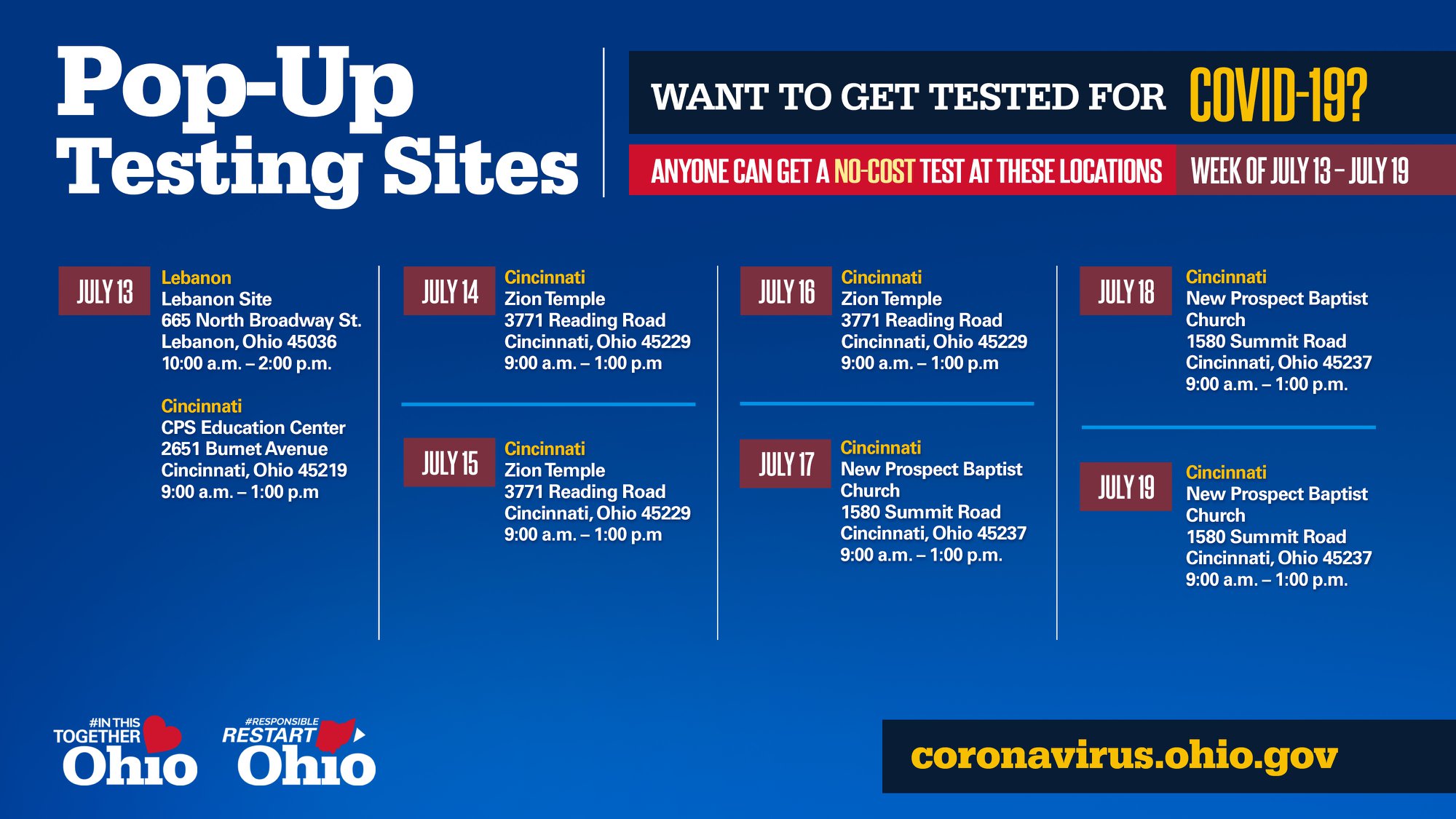 Pop-Up Testing Sites

WANT TO GET TESTED FOR COVID-19?

ANYONE CAN GET A NO-COST TEST AT THESE LOCATIONS

WEEK OF JULY 13 – JULY 19

JULY 13
Lebanon
Lebanon Site
665 North Broadway St.
Lebanon, Ohio 45036
10:00 a.m. – 2:00 p.m.

Cincinnati
CPS Education Center
2651 Burnet Avenue
Cincinnati, Ohio 45219
9:00 a.m. – 1:00 p.m

JULY 14
Cincinnati
Zion Temple
3771 Reading Road
Cincinnati, Ohio 45229
9:00 a.m. – 1:00 p.m

JULY 15
Cincinnati
Zion Temple
3771 Reading Road
Cincinnati, Ohio 45229
9:00 a.m. – 1:00 p.m

JULY 16
Cincinnati
Zion Temple
3771 Reading Road
Cincinnati, Ohio 45229
9:00 a.m. – 1:00 p.m

JULY 17
Cincinnati
New Prospect Baptist Church
1580 Summit Road
Cincinnati, Ohio 45237
9:00 a.m. – 1:00 p.m.

JULY 18
Cincinnati
New Prospect Baptist Church
1580 Summit Road
Cincinnati, Ohio 45237
9:00 a.m. – 1:00 p.m.

JULY 19
Cincinnati
New Prospect Baptist Church
1580 Summit Road
Cincinnati, Ohio 45237
9:00 a.m. – 1:00 p.m.

#IN THIS TOGETHER Ohio

#RESPONSIBLE RESTART Ohio

coronavirus.ohio.gov